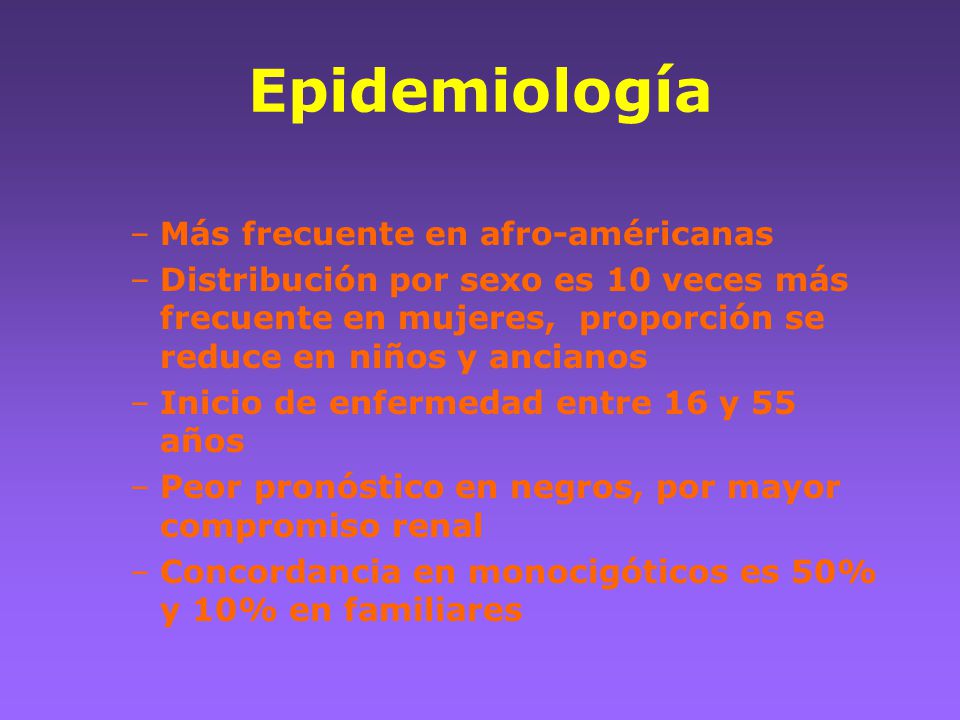 Epidemiología

– Más frecuente en afro-américanas
– Distribución por sexo es 10 veces más frecuente en mujeres, proporción se reduce en niños y ancianos
– Inicio de enfermedad entre 16 y 55 años
– Peor pronóstico en negros, por mayor compromiso renal
– Concordancia en monocigóticos es 50% y 10% en familiares